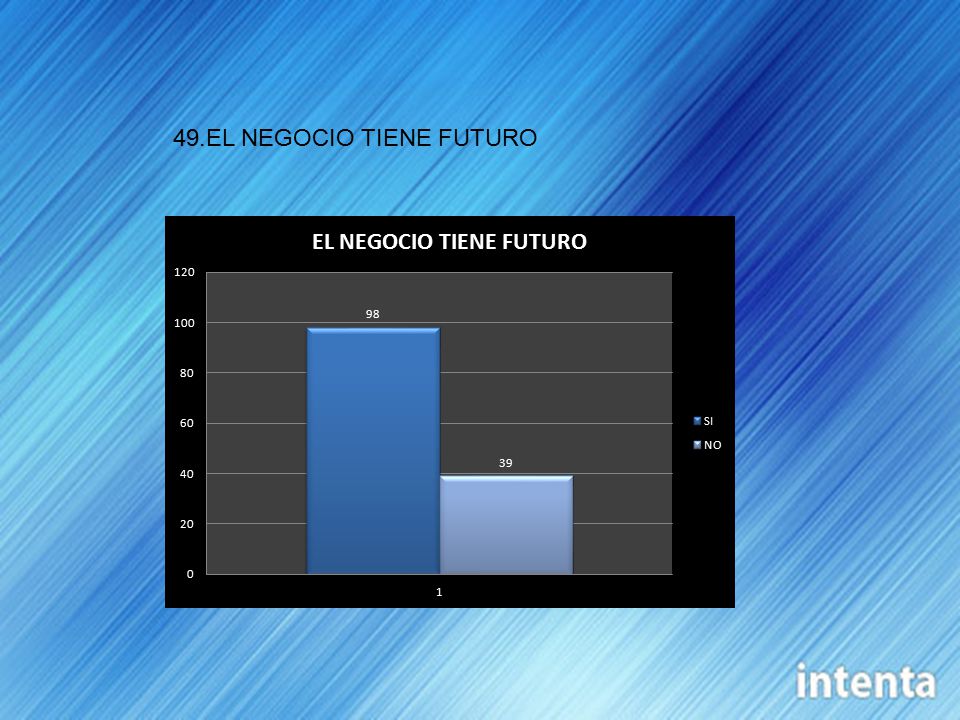 49.EL NEGOCIO TIENE FUTURO

EL NEGOCIO TIENE FUTURO

120
100
80
60
40
20
0

98
39

1

SI
NO

intenta